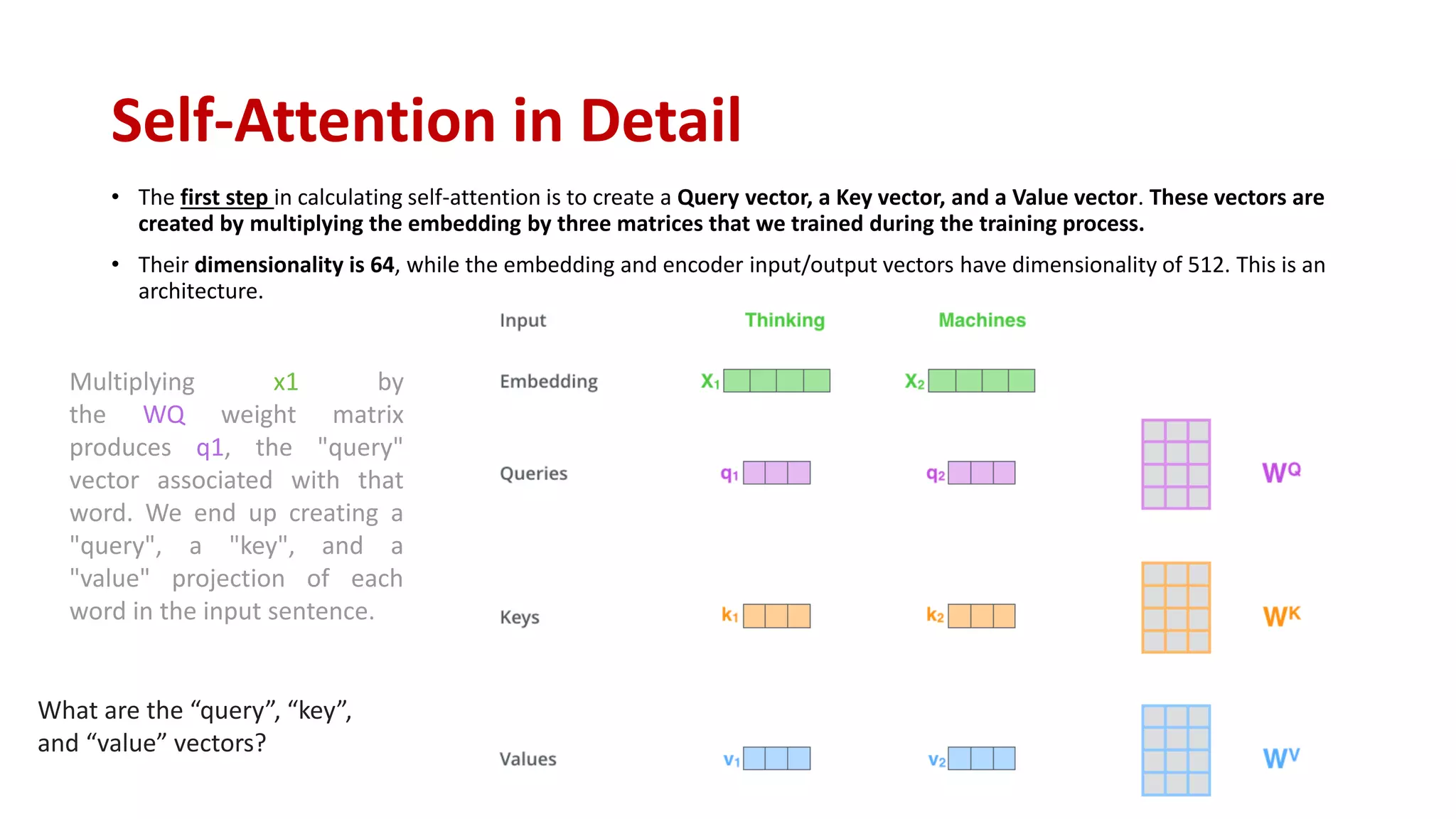 Self-Attention in Detail

• The first step in calculating self-attention is to create a Query vector, a Key vector, and a Value vector. These vectors are created by multiplying the embedding by three matrices that we trained during the training process.

• Their dimensionality is 64, while the embedding and encoder input/output vectors have dimensionality of 512. This is an architecture.

Multiplying x1 by the WQ weight matrix produces q1, the "query" vector associated with that word. We end up creating a "query", a "key", and a "value" projection of each word in the input sentence.

What are the “query”, “key”, and “value” vectors?

Input Thinking Machines

Embedding $X_1$ $X_2$

Queries $q_1$ $q_2$ $W^Q$

Keys $k_1$ $k_2$ $W^K$

Values $v_1$ $v_2$ $W^V$